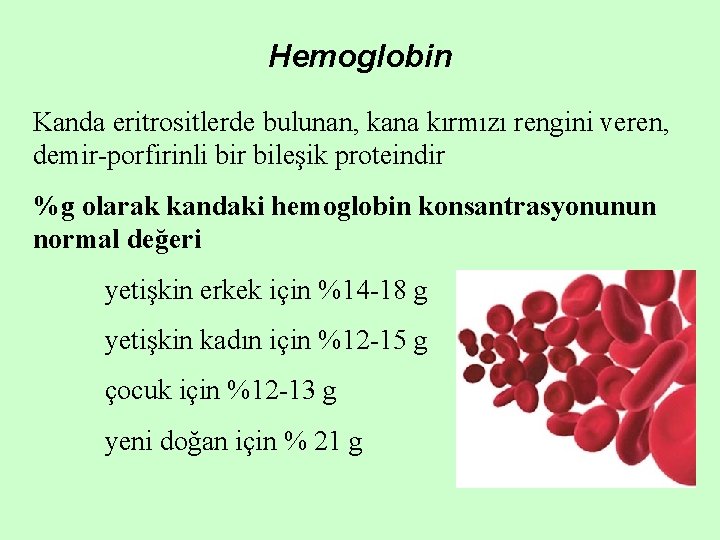 Hemoglobin

Kanda eritrositlerde bulunan, kana kırmızı rengini veren, demir-porfirinli bir bileşik proteindir

%g olarak kandaki hemoglobin konsantrasyonunun normal değeri

yetişkin erkek için %14-18 g

yetişkin kadın için %12-15 g

çocuk için %12-13 g

yeni doğan için % 21 g